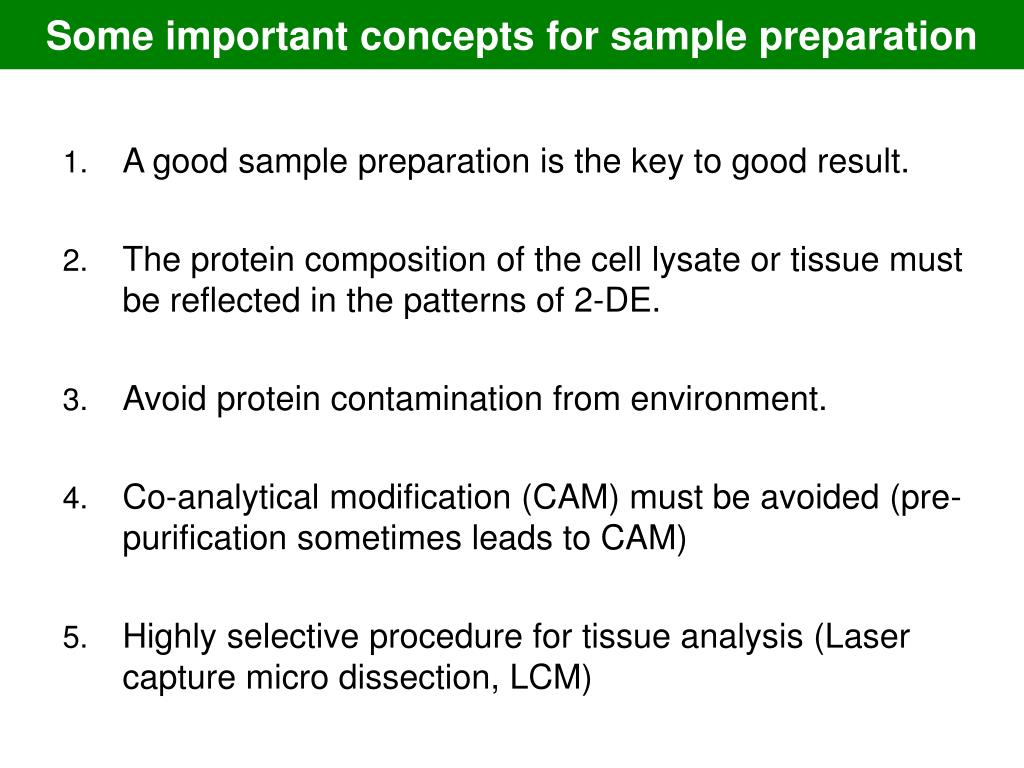 Some important concepts for sample preparation

1. A good sample preparation is the key to good result.

2. The protein composition of the cell lysate or tissue must be reflected in the patterns of 2-DE.

3. Avoid protein contamination from environment.

4. Co-analytical modification (CAM) must be avoided (pre-purification sometimes leads to CAM)

5. Highly selective procedure for tissue analysis (Laser capture micro dissection, LCM)